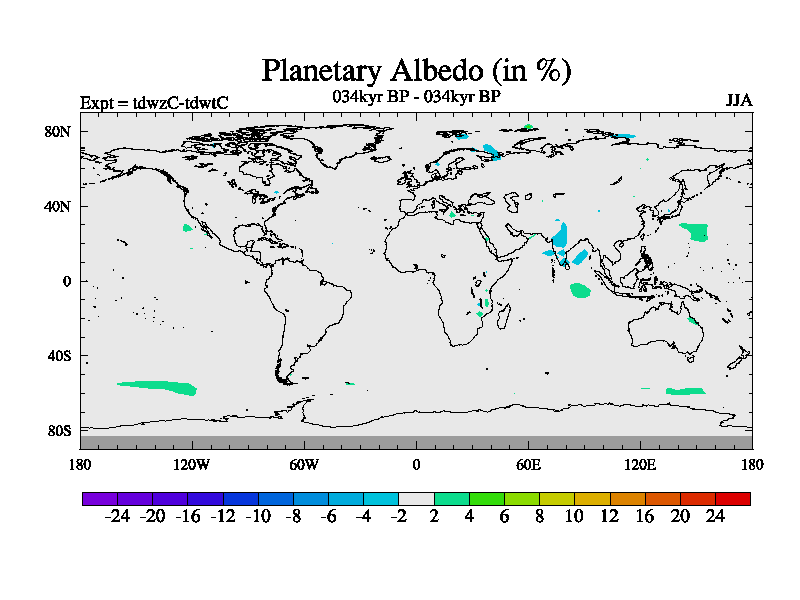 Planetary Albedo (in %)

Expt = tdwzC-tdwtC

034kyr BP - 034kyr BP

JJA

80N
40N
0
40S
80S

180 120W 60W 0 60E 120E 180

-24 -20 -16 -12 -10 -8 -6 -4 -2 2 4 6 8 10 12 16 20 24